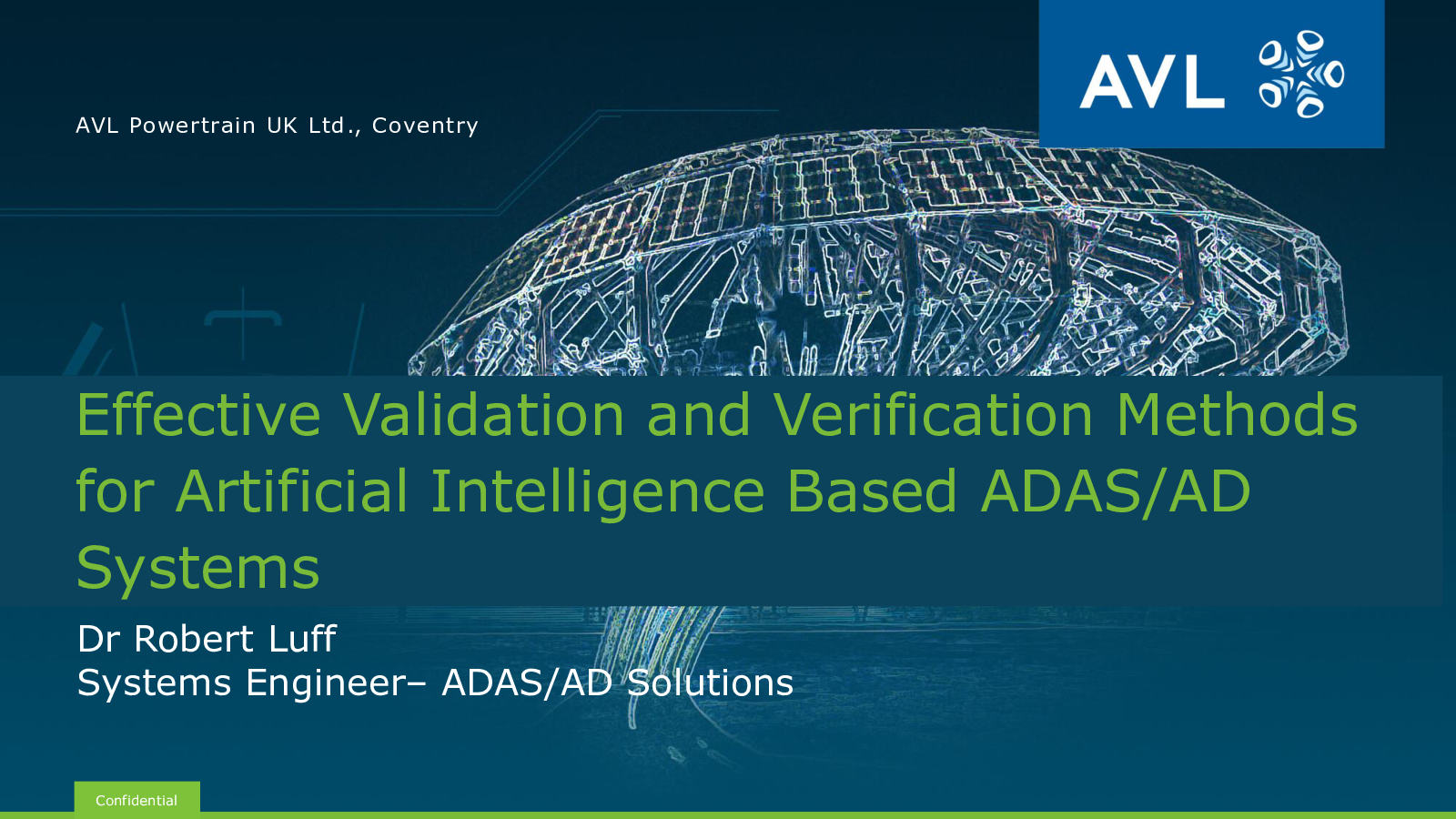 AVL

AVL Powertrain UK Ltd., Coventry

Effective Validation and Verification Methods for Artificial Intelligence Based ADAS/AD Systems

Dr Robert Luff
Systems Engineer– ADAS/AD Solutions

Confidential